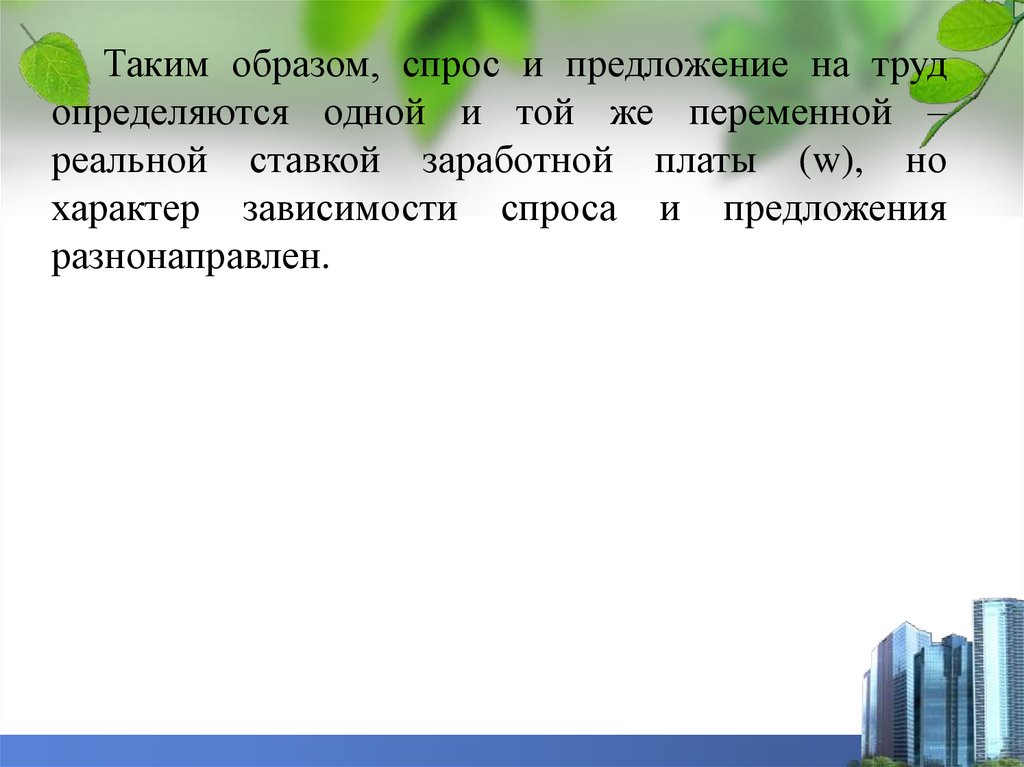 Таким образом, спрос и предложение на труд определяются одной и той же переменной – реальной ставкой заработной платы (w), но характер зависимости спроса и предложения разнонаправлен.